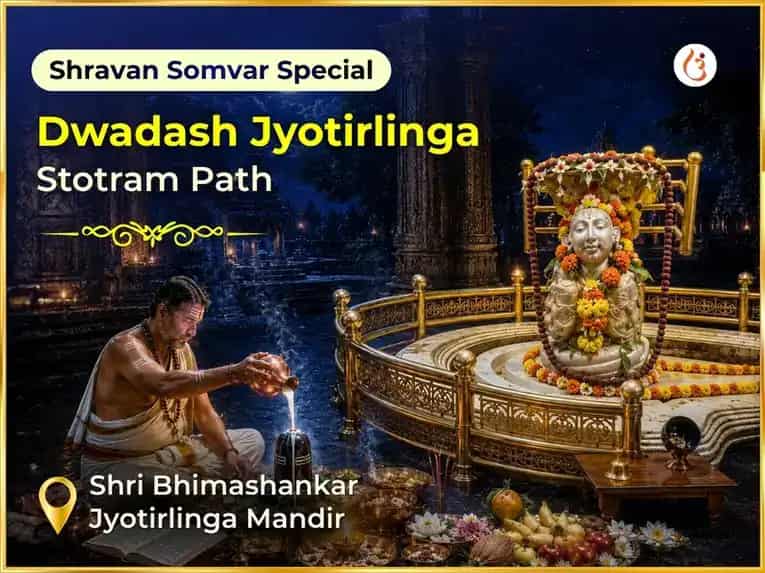 Shravan Somvar Special

Dwadash Jyotirlinga
Stotram Path

Shri Bhimashankar
Jyotirlinga Mandir